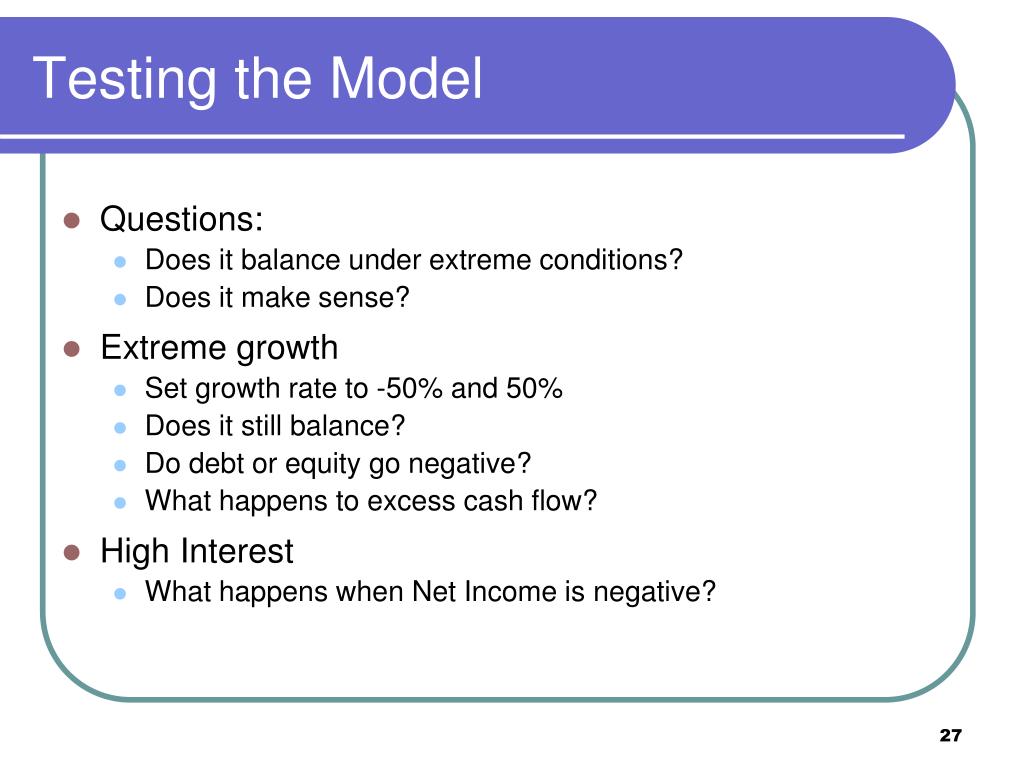 Testing the Model

- Questions:
  - Does it balance under extreme conditions?
  - Does it make sense?
- Extreme growth
  - Set growth rate to -50% and 50%
  - Does it still balance?
  - Do debt or equity go negative?
  - What happens to excess cash flow?
- High Interest
  - What happens when Net Income is negative?

27